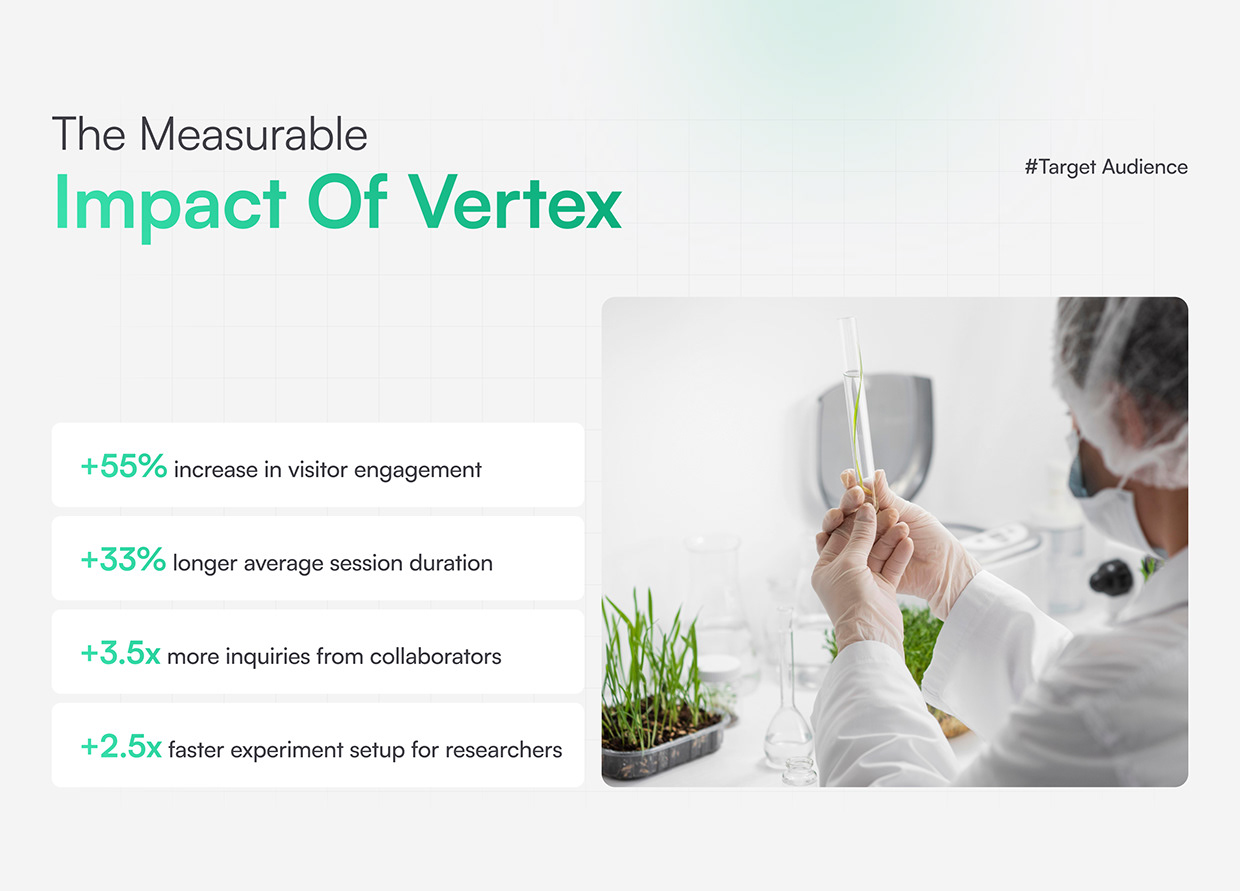 The Measurable
Impact Of Vertex

#Target Audience

+55% increase in visitor engagement

+33% longer average session duration

+3.5x more inquiries from collaborators

+2.5x faster experiment setup for researchers